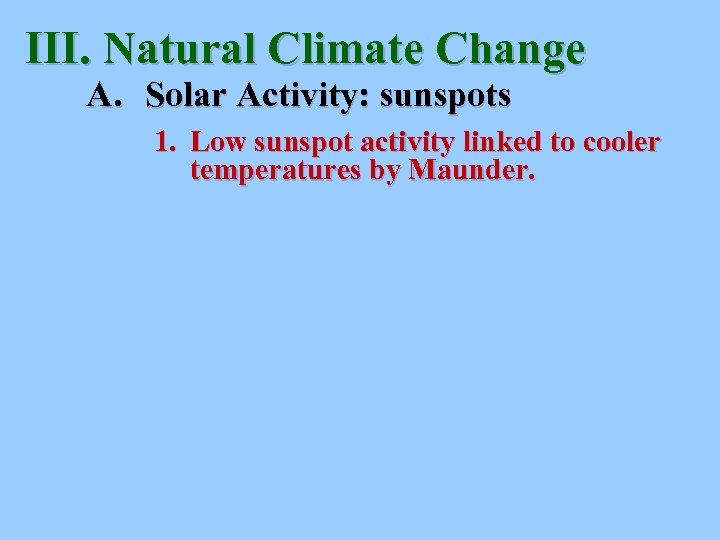 III. Natural Climate Change

A. Solar Activity: sunspots

1. Low sunspot activity linked to cooler temperatures by Maunder.